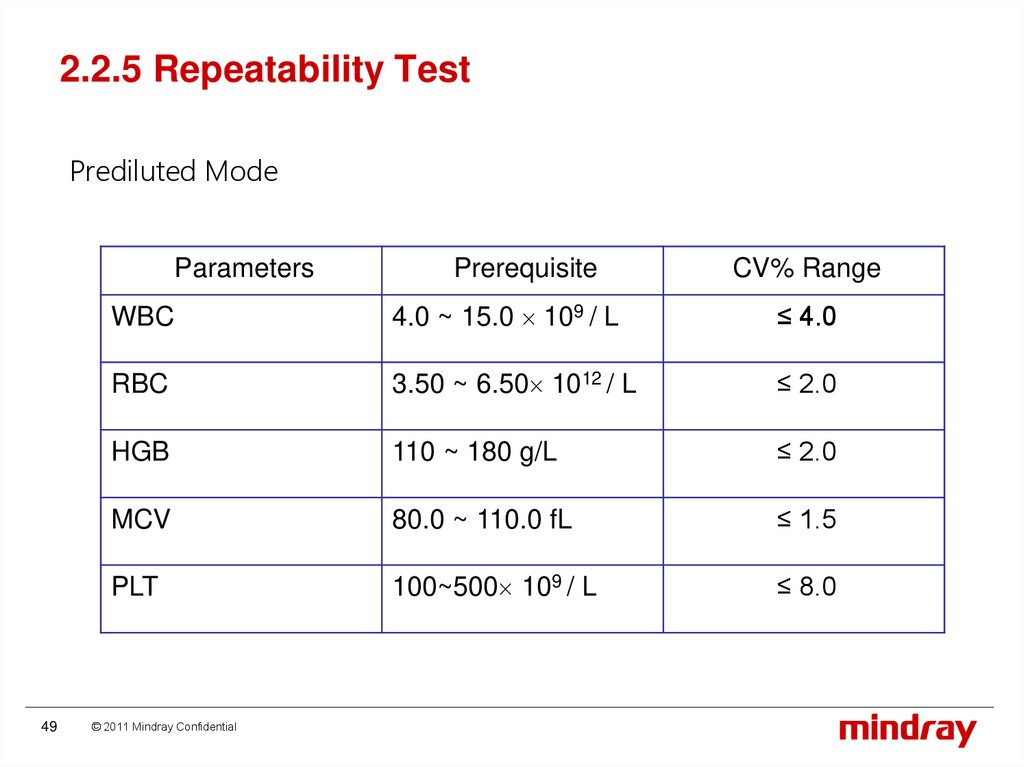 2.2.5 Repeatability Test

Prediluted Mode

| Parameters | Prerequisite | CV% Range |
|---|---|---|
| WBC | 4.0 ~ 15.0 $\times$ $10^9$ / L | ≤ 4.0 |
| RBC | 3.50 ~ 6.50$\times$ $10^{12}$ / L | ≤ 2.0 |
| HGB | 110 ~ 180 g/L | ≤ 2.0 |
| MCV | 80.0 ~ 110.0 fL | ≤ 1.5 |
| PLT | 100~500$\times$ $10^9$ / L | ≤ 8.0 |

49 © 2011 Mindray Confidential

mindray